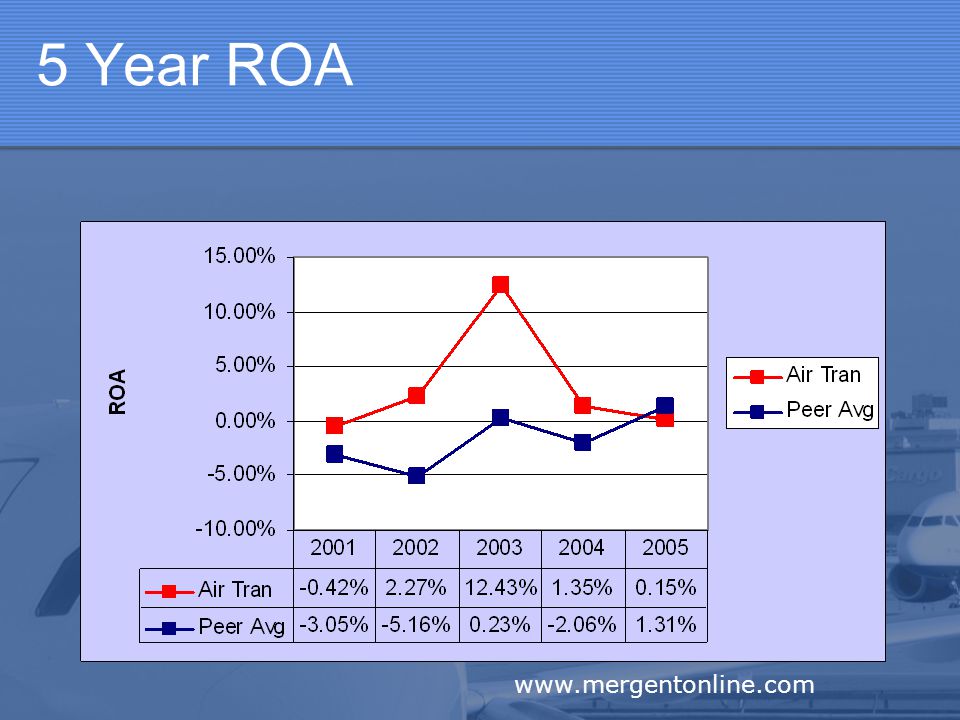 5 Year ROA

ROA

15.00%
10.00%
5.00%
0.00%
-5.00%
-10.00%

Air Tran
Peer Avg

| | 2001 | 2002 | 2003 | 2004 | 2005 |
|---|---|---|---|---|---|
| Air Tran | -0.42% | 2.27% | 12.43% | 1.35% | 0.15% |
| Peer Avg | -3.05% | -5.16% | 0.23% | -2.06% | 1.31% |

www.mergentonline.com